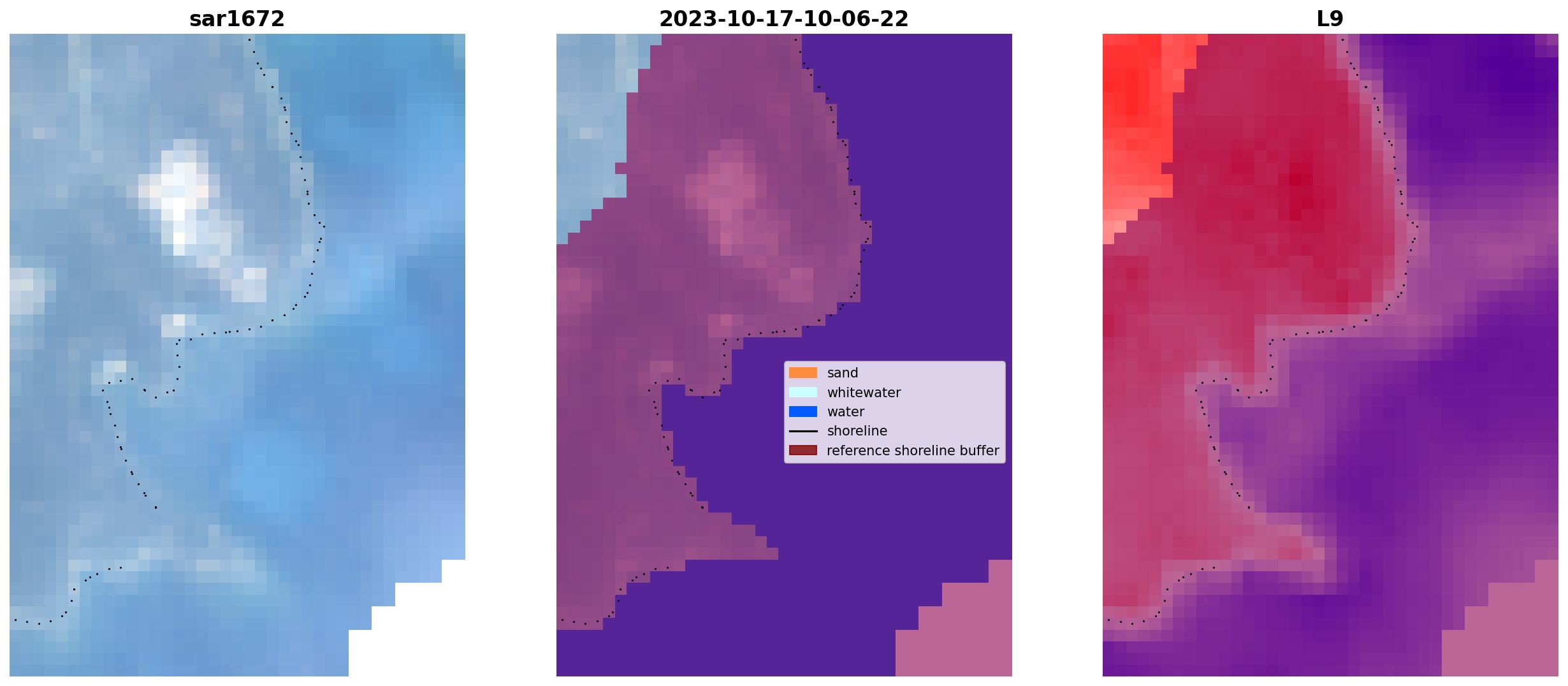 sar1672

2023-10-17-10-06-22

L9

sand
whitewater
water
shoreline
reference shoreline buffer